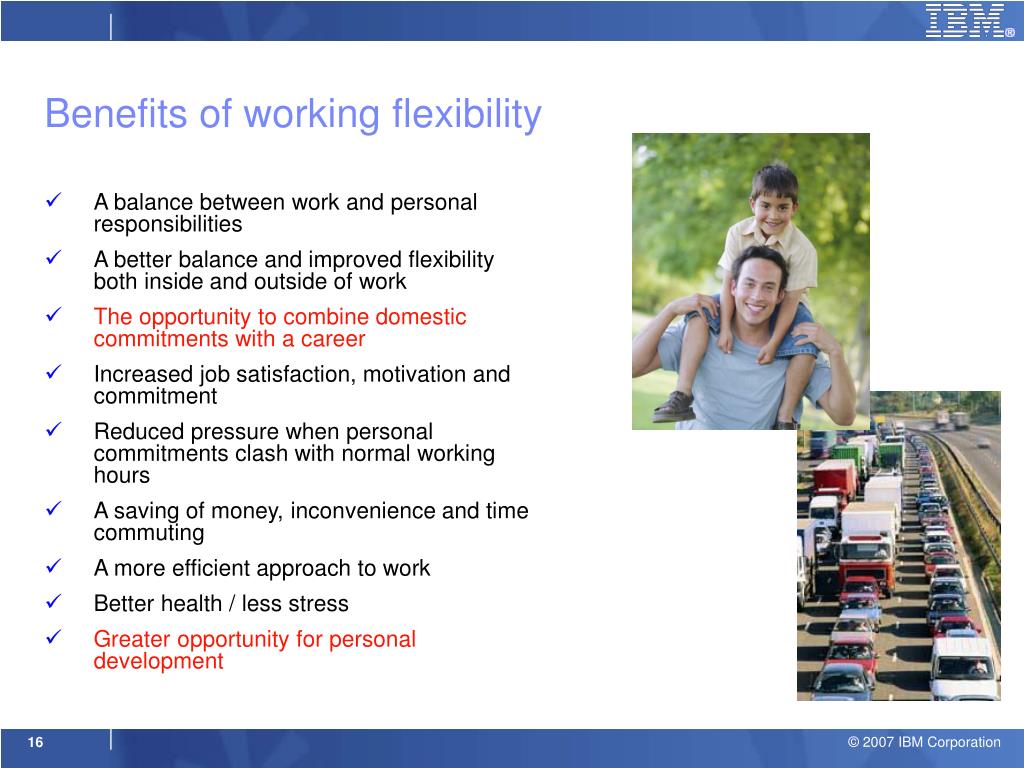 IBM®

Benefits of working flexibility

✓ A balance between work and personal responsibilities
✓ A better balance and improved flexibility both inside and outside of work
✓ The opportunity to combine domestic commitments with a career
✓ Increased job satisfaction, motivation and commitment
✓ Reduced pressure when personal commitments clash with normal working hours
✓ A saving of money, inconvenience and time commuting
✓ A more efficient approach to work
✓ Better health / less stress
✓ Greater opportunity for personal development

16

© 2007 IBM Corporation